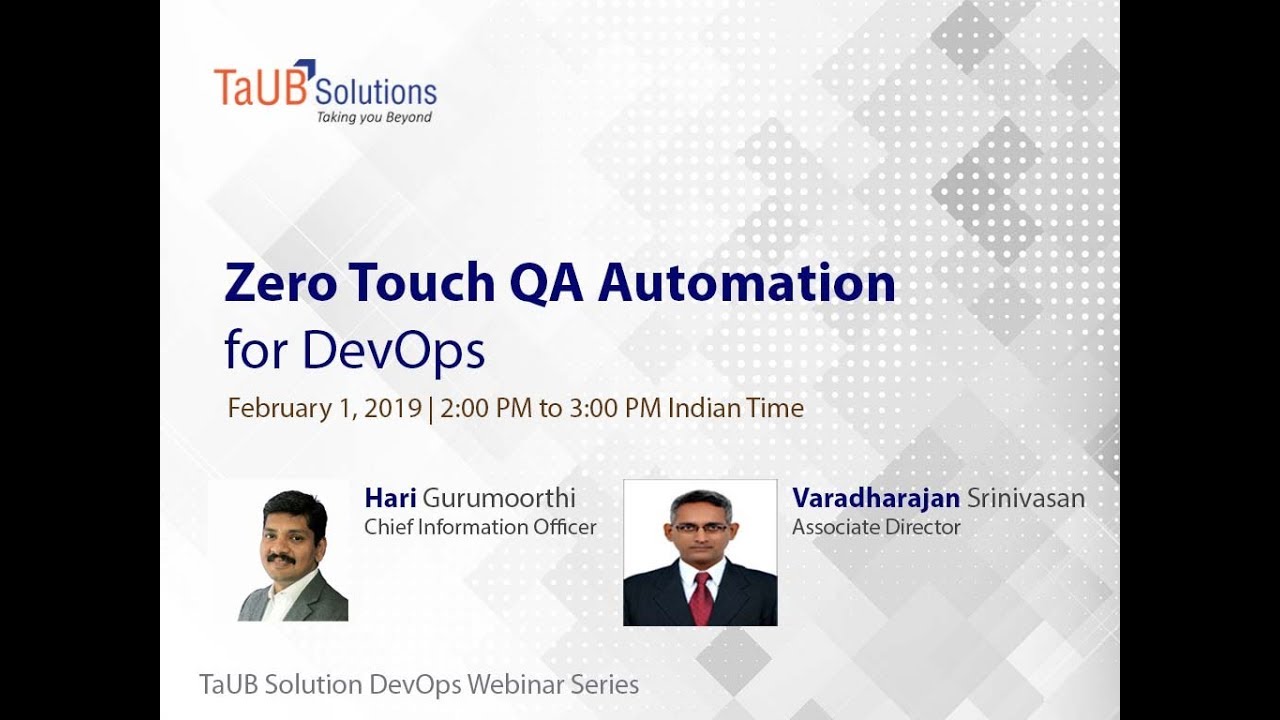 TaUB Solutions
Taking you Beyond

Zero Touch QA Automation
for DevOps

February 1, 2019 | 2:00 PM to 3:00 PM Indian Time

Hari Gurumoorthi
Chief Information Officer

Varadharajan Srinivasan
Associate Director

TaUB Solution DevOps Webinar Series